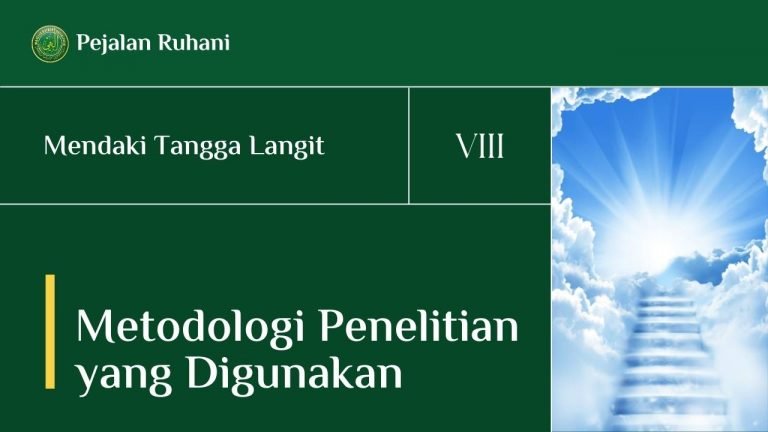 Pejalan Ruhani

Mendaki Tangga Langit

VIII

Metodologi Penelitian yang Digunakan